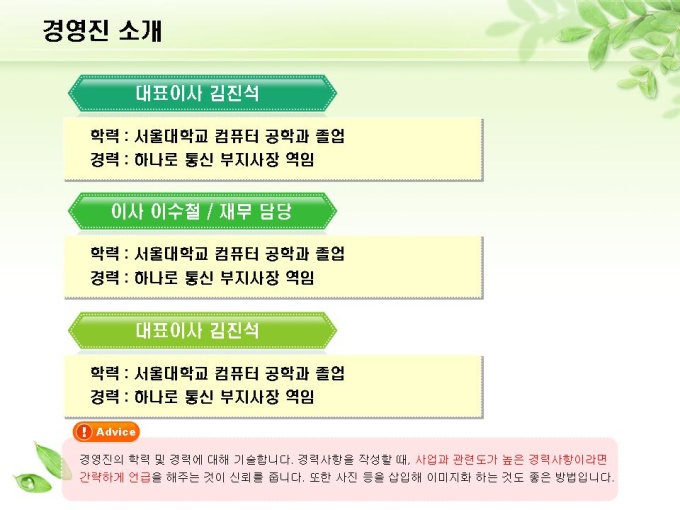 경영진 소개

대표이사 김진석

학력 : 서울대학교 컴퓨터 공학과 졸업
경력 : 하나로 통신 부지사장 역임

이사 이수철 / 재무 담당

학력 : 서울대학교 컴퓨터 공학과 졸업
경력 : 하나로 통신 부지사장 역임

대표이사 김진석

학력 : 서울대학교 컴퓨터 공학과 졸업
경력 : 하나로 통신 부지사장 역임

! Advice

경영진의 학력 및 경력에 대해 기술합니다. 경력사항을 작성할 때, 사업과 관련도가 높은 경력사항이라면 간략하게 언급을 해주는 것이 신뢰를 줍니다. 또한 사진 등을 삽입해 이미지화 하는 것도 좋은 방법입니다.